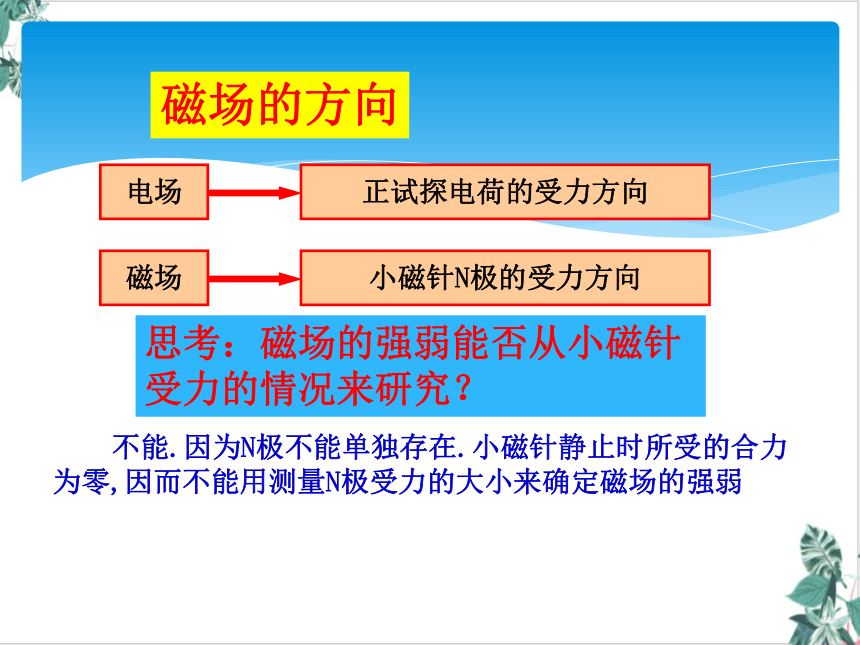 磁场的方向

电场

正试探电荷的受力方向

磁场

小磁针N极的受力方向

思考：磁场的强弱能否从小磁针受力的情况来研究？

不能.因为N极不能单独存在.小磁针静止时所受的合力为零,因而不能用测量N极受力的大小来确定磁场的强弱